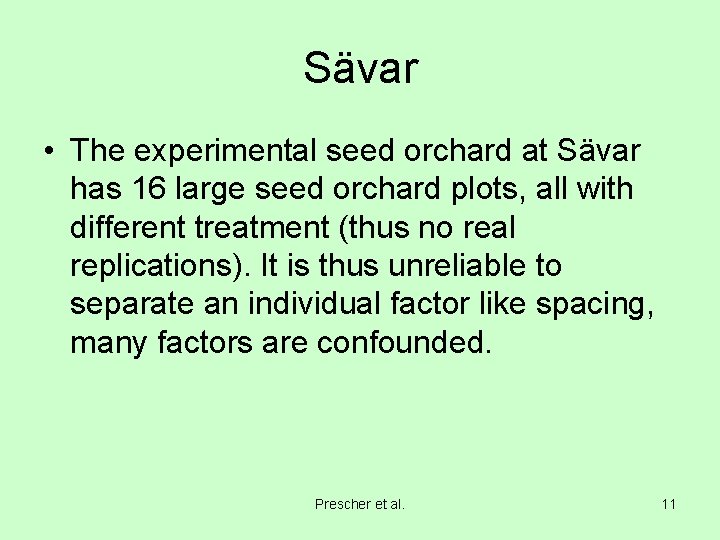 Sävar

• The experimental seed orchard at Sävar has 16 large seed orchard plots, all with different treatment (thus no real replications). It is thus unreliable to separate an individual factor like spacing, many factors are confounded.

Prescher et al.

11